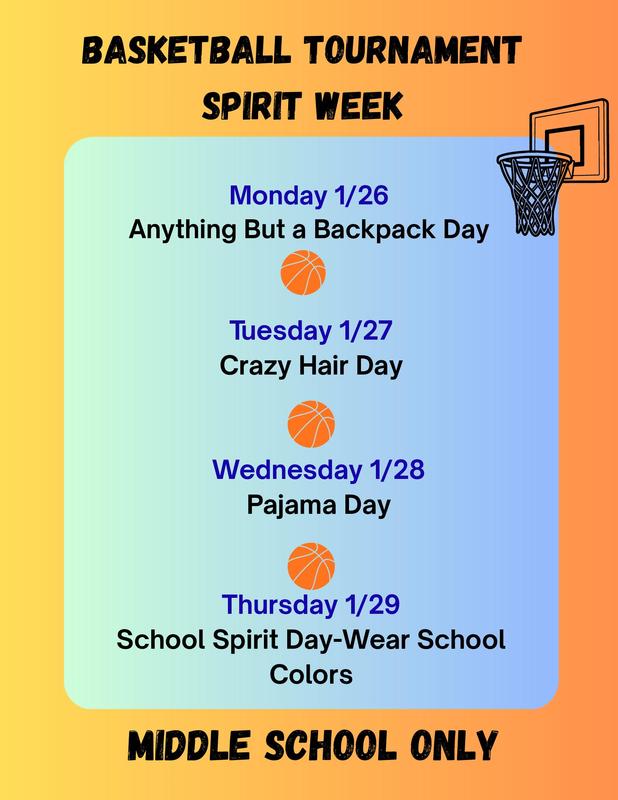 BASKETBALL TOURNAMENT
SPIRIT WEEK

Monday 1/26
Anything But a Backpack Day

Tuesday 1/27
Crazy Hair Day

Wednesday 1/28
Pajama Day

Thursday 1/29
School Spirit Day-Wear School Colors

MIDDLE SCHOOL ONLY